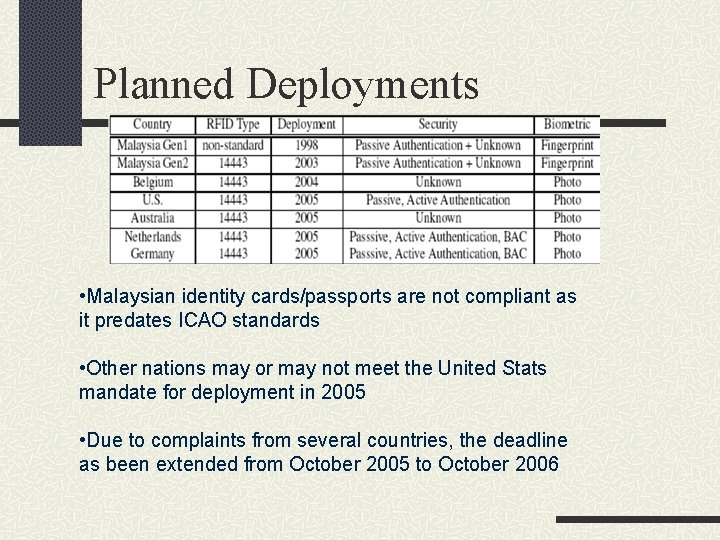 Planned Deployments

| Country | RFID Type | Deployment | Security | Biometric |
|---|---|---|---|---|
| Malaysia Gen1 | non-standard | 1998 | Passive Authentication + Unknown | Fingerprint |
| Malaysia Gen2 | 14443 | 2003 | Passive Authentication + Unknown | Fingerprint |
| Belgium | 14443 | 2004 | Unknown | Photo |
| U.S. | 14443 | 2005 | Passive, Active Authentication | Photo |
| Australia | 14443 | 2005 | Unknown | Photo |
| Netherlands | 14443 | 2005 | Passsive, Active Authentication, BAC | Photo |
| Germany | 14443 | 2005 | Passsive, Active Authentication, BAC | Photo |

•Malaysian identity cards/passports are not compliant as it predates ICAO standards

•Other nations may or may not meet the United Stats mandate for deployment in 2005

•Due to complaints from several countries, the deadline as been extended from October 2005 to October 2006